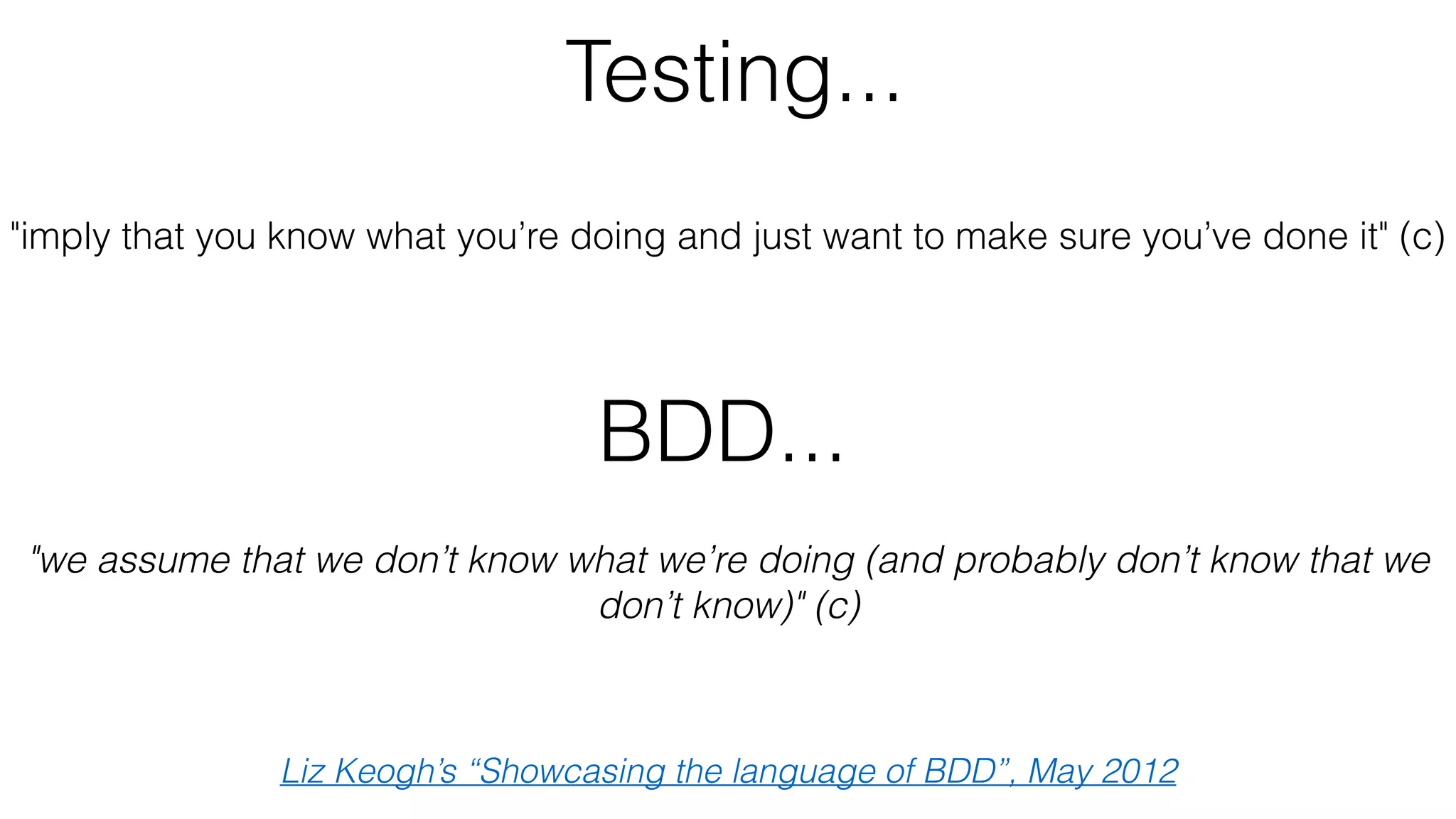 Testing...

"imply that you know what you’re doing and just want to make sure you’ve done it" (c)

BDD...

"we assume that we don’t know what we’re doing (and probably don’t know that we don’t know)" (c)

Liz Keogh’s “Showcasing the language of BDD”, May 2012